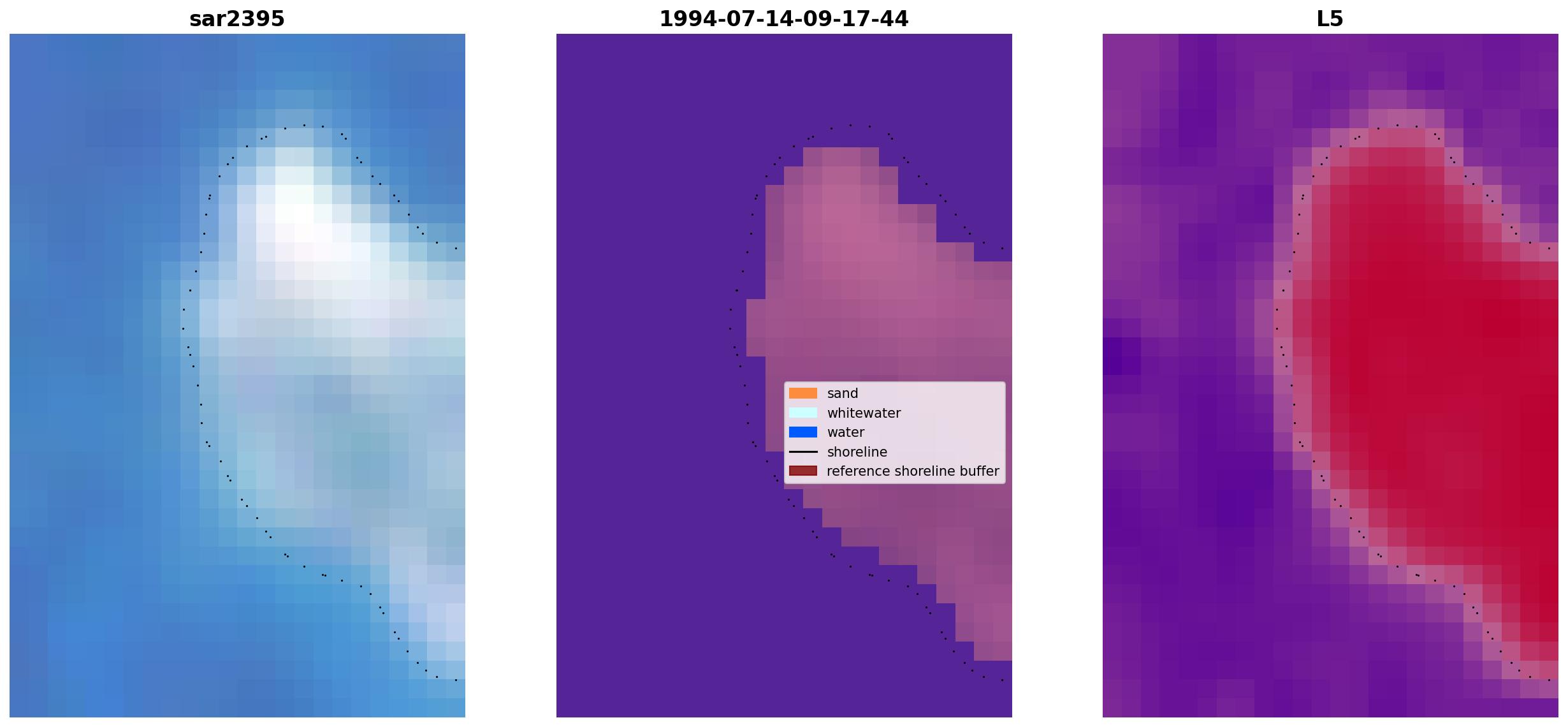 sar2395

1994-07-14-09-17-44

sand
whitewater
water
shoreline
reference shoreline buffer

L5